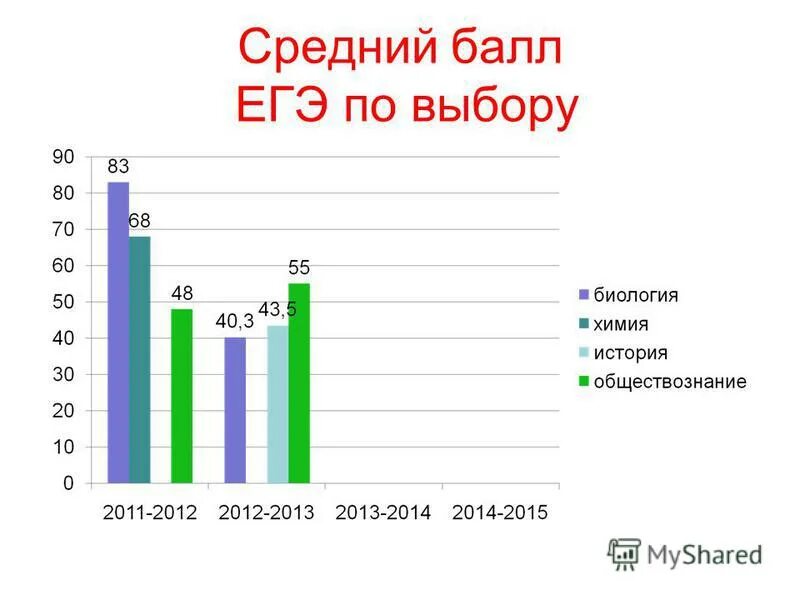 Средний балл ЕГЭ по выбору

90
80
70
60
50
40
30
20
10
0

83
68
48
40,3
43,5
55

2011-2012
2012-2013
2013-2014
2014-2015

биология
химия
история
обществознание

MyShared